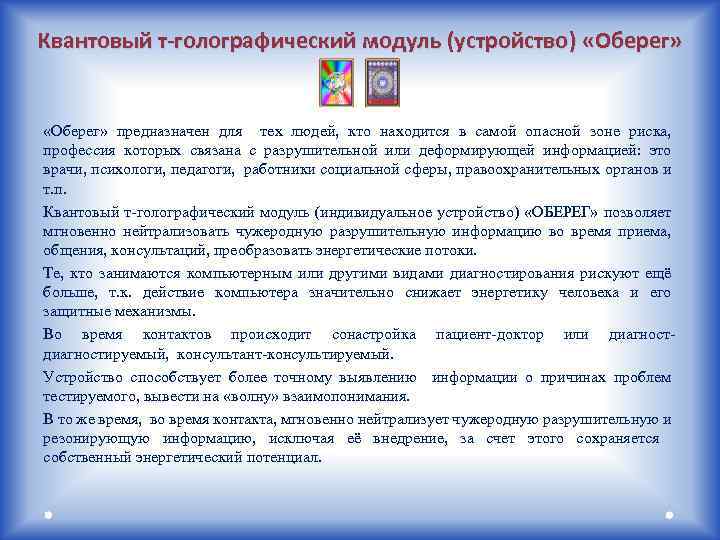 Квантовый т-голографический модуль (устройство) «Оберег»

«Оберег» предназначен для тех людей, кто находится в самой опасной зоне риска, профессия которых связана с разрушительной или деформирующей информацией: это врачи, психологи, педагоги, работники социальной сферы, правоохранительных органов и т.п.

Квантовый т-голографический модуль (индивидуальное устройство) «ОБЕРЕГ» позволяет мгновенно нейтрализовать чужеродную разрушительную информацию во время приема, общения, консультаций, преобразовать энергетические потоки.

Те, кто занимаются компьютерным или другими видами диагностирования рискуют ещё больше, т.к. действие компьютера значительно снижает энергетику человека и его защитные механизмы.

Во время контактов происходит сонастройка пациент-доктор или диагност-диагностируемый, консультант-консультируемый.

Устройство способствует более точному выявлению информации о причинах проблем тестируемого, вывести на «волну» взаимопонимания.

В то же время, во время контакта, мгновенно нейтрализует чужеродную разрушительную и резонирующую информацию, исключая её внедрение, за счет этого сохраняется собственный энергетический потенциал.